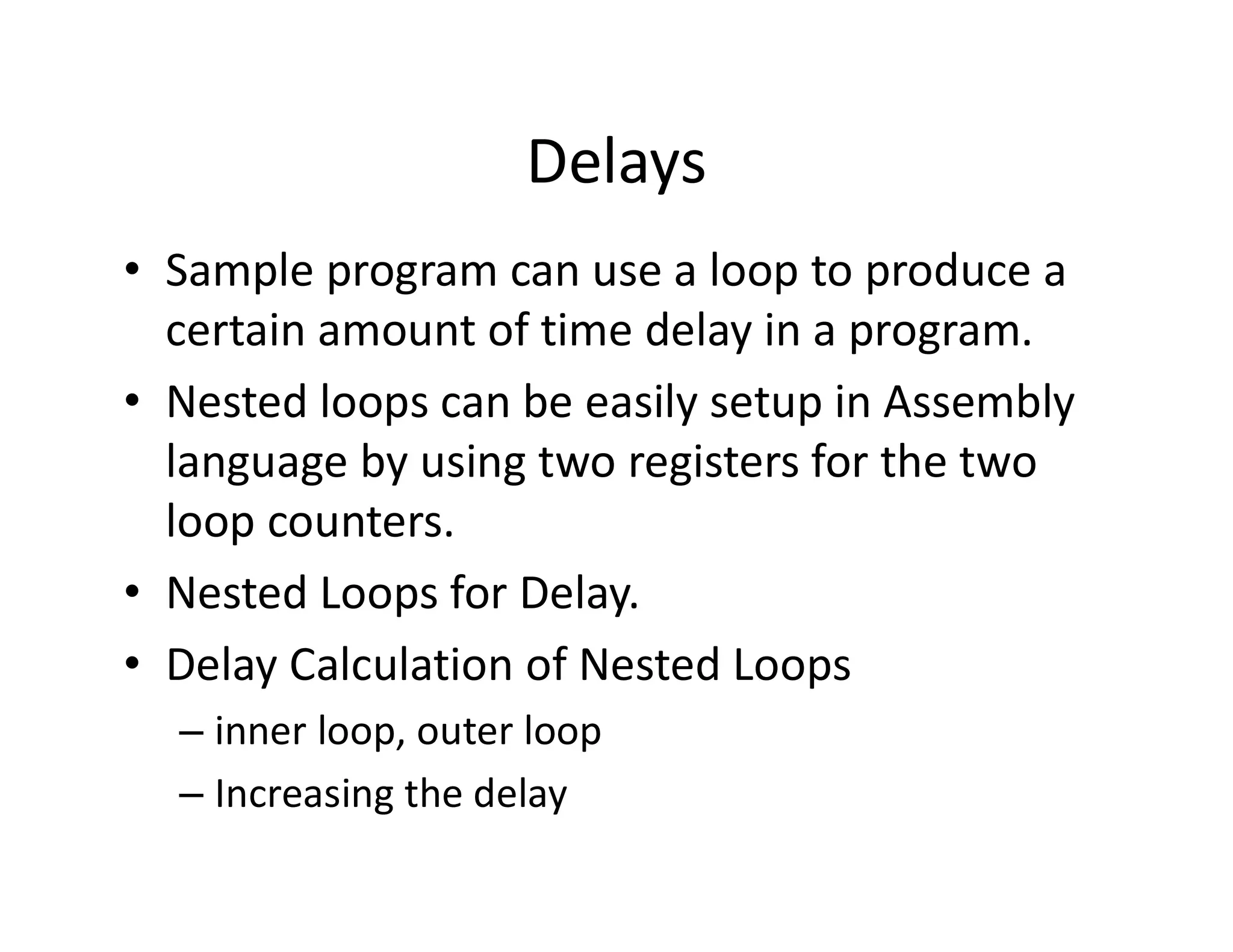 Delays

• Sample program can use a loop to produce a certain amount of time delay in a program.

• Nested loops can be easily setup in Assembly language by using two registers for the two loop counters.

• Nested Loops for Delay.

• Delay Calculation of Nested Loops

– inner loop, outer loop

– Increasing the delay